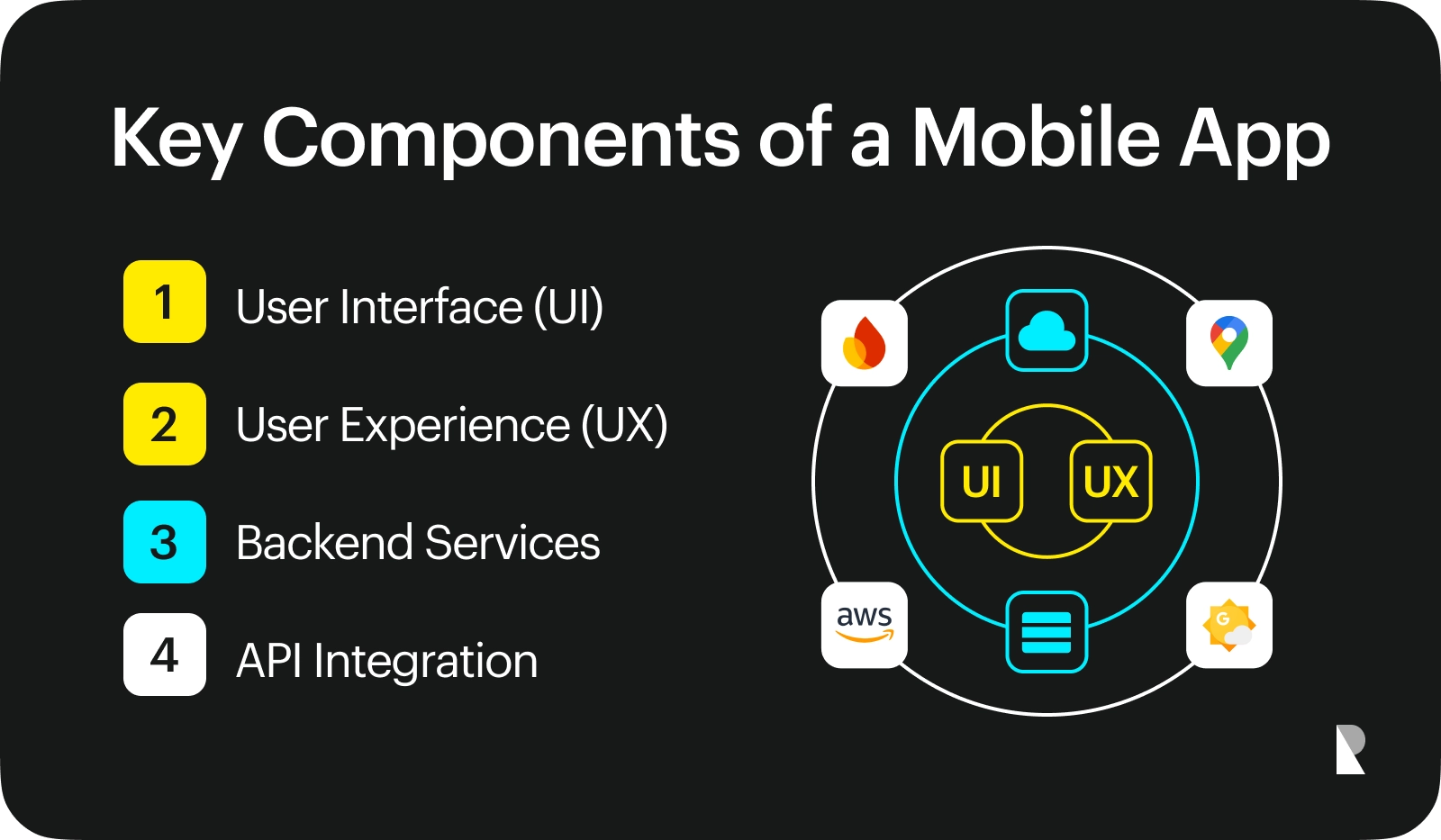 Key Components of a Mobile App

1 User Interface (UI)

2 User Experience (UX)

3 Backend Services

4 API Integration

UI

UX

aws

G